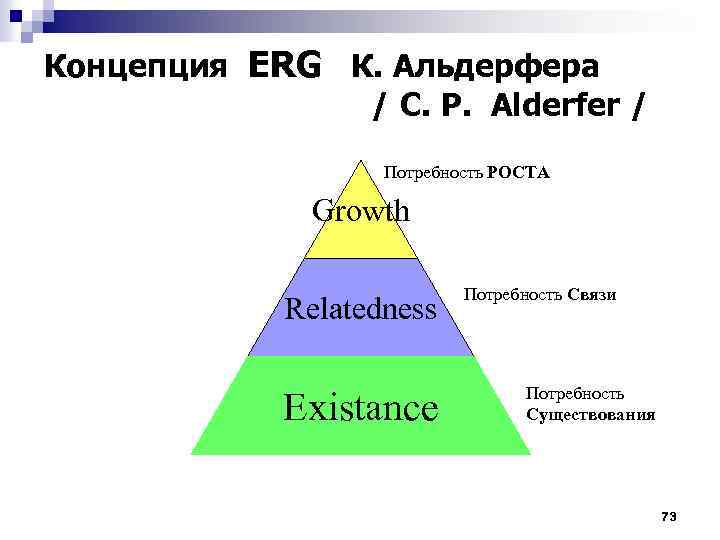 Концепция ERG К. Альдерфера / C. P. Alderfer /

Growth

Потребность РОСТА

Relatedness

Потребность Связи

Existance

Потребность Существования

73